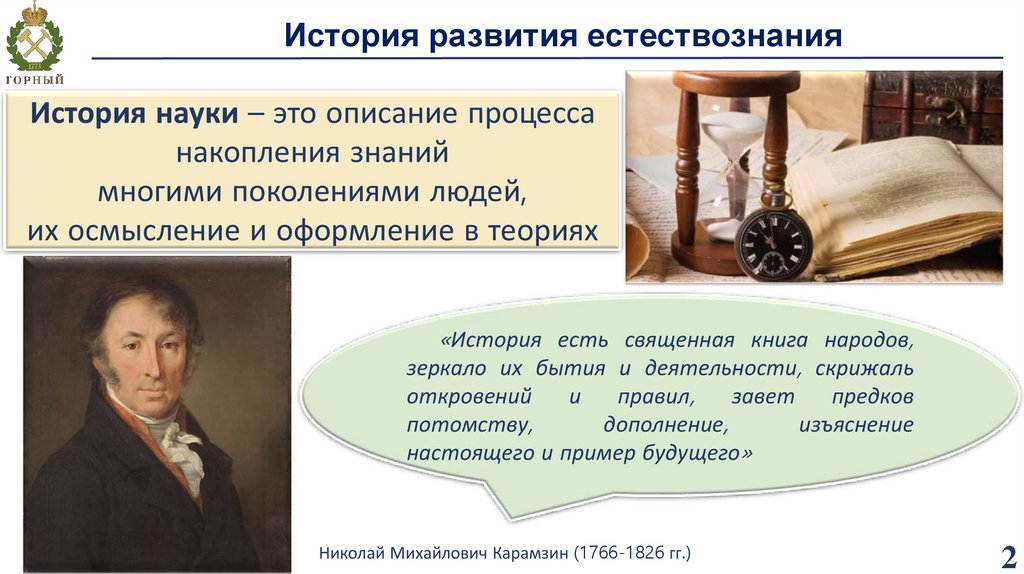 ГОРНЫЙ

История развития естествознания

История науки – это описание процесса накопления знаний многими поколениями людей, их осмысление и оформление в теориях

«История есть священная книга народов, зеркало их бытия и деятельности, скрижаль откровений и правил, завет предков потомству, дополнение, изъяснение настоящего и пример будущего»

Николай Михайлович Карамзин (1766-1826 гг.)

2